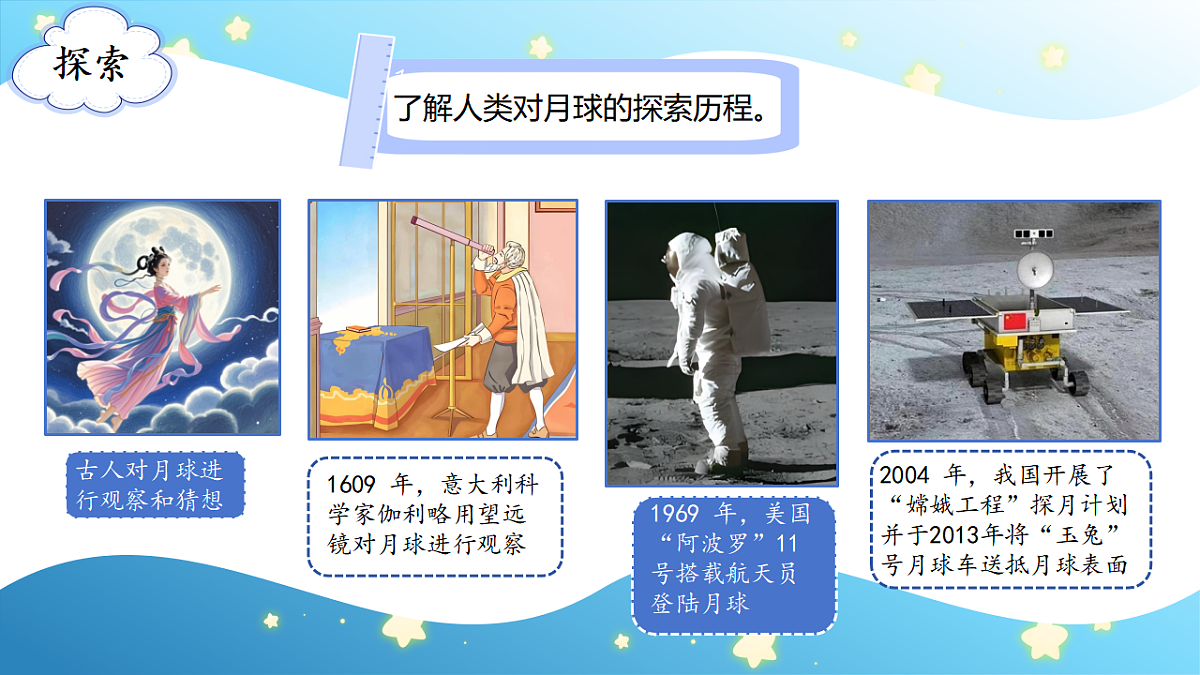 探索

了解人类对月球的探索历程。

古人对月球进行观察和猜想

1609 年，意大利科学家伽利略用望远镜对月球进行观察

1969 年，美国“阿波罗”11号搭载航天员登陆月球

2004 年，我国开展了“嫦娥工程”探月计划并于2013年将“玉兔”号月球车送抵月球表面